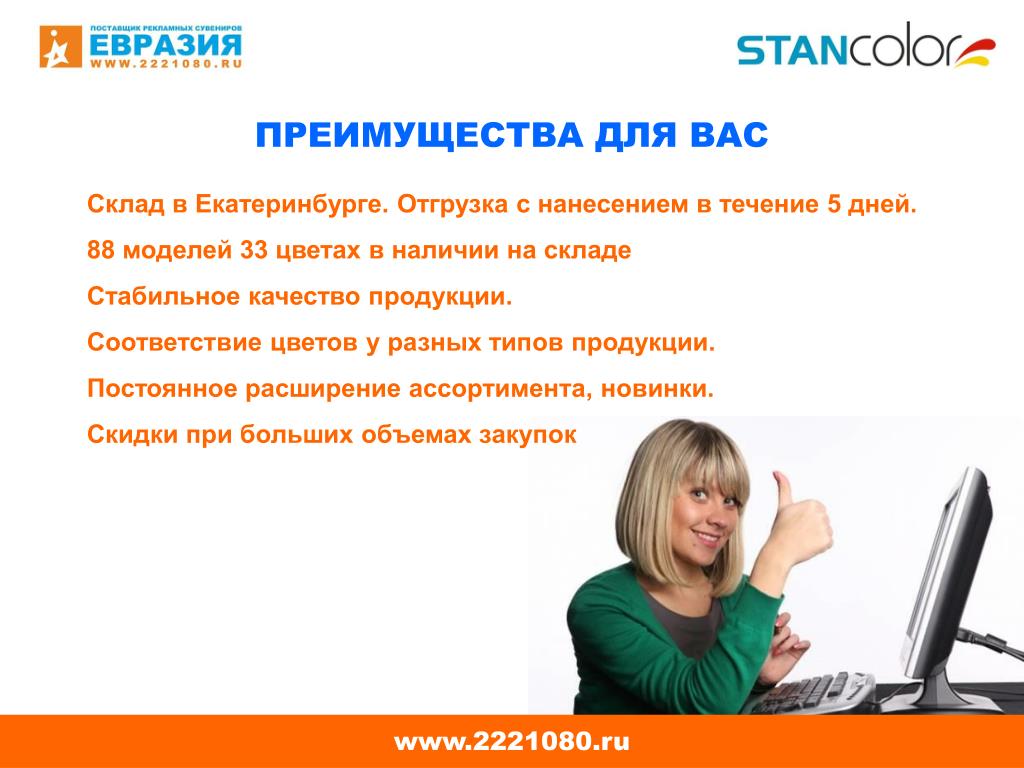 ПОСТАВЩИК РЕКЛАМНЫХ СУВЕНИРОВ
ЕВРАЗИЯ
WWW.2221080.RU

STANcolor

ПРЕИМУЩЕСТВА ДЛЯ ВАС

Склад в Екатеринбурге. Отгрузка с нанесением в течение 5 дней.

88 моделей 33 цветах в наличии на складе

Стабильное качество продукции.

Соответствие цветов у разных типов продукции.

Постоянное расширение ассортимента, новинки.

Скидки при больших объемах закупок

www.2221080.ru